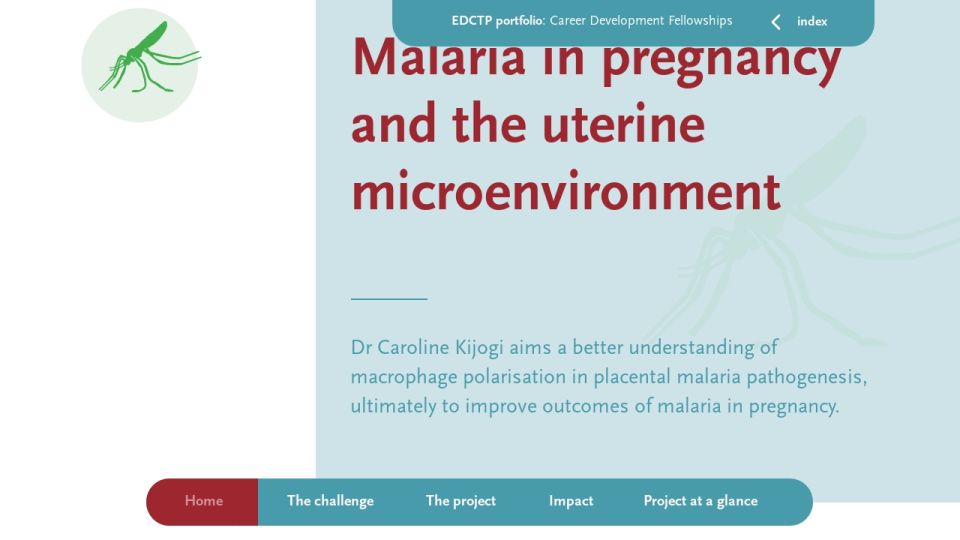 EDCTP portfolio: Career Development Fellowships

index

Malaria in pregnancy and the uterine microenvironment

Dr Caroline Kijogi aims a better understanding of macrophage polarisation in placental malaria pathogenesis, ultimately to improve outcomes of malaria in pregnancy.

Home
The challenge
The project
Impact
Project at a glance